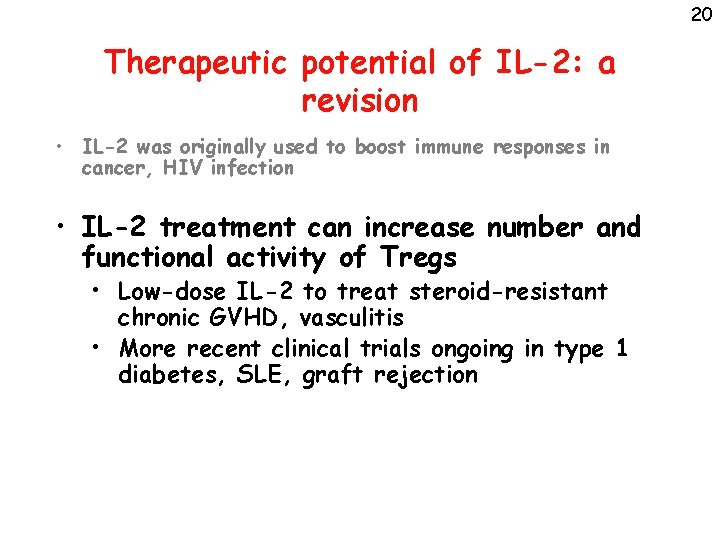 20

Therapeutic potential of IL-2: a revision

• IL-2 was originally used to boost immune responses in cancer, HIV infection

• IL-2 treatment can increase number and functional activity of Tregs
  • Low-dose IL-2 to treat steroid-resistant chronic GVHD, vasculitis
  • More recent clinical trials ongoing in type 1 diabetes, SLE, graft rejection